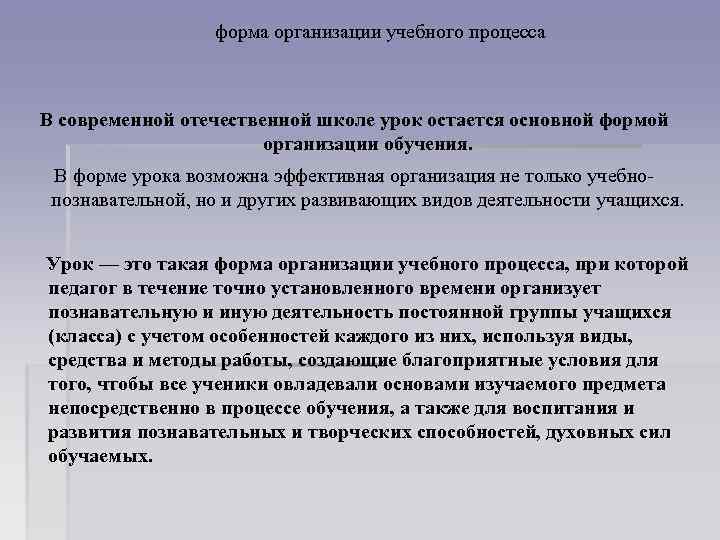 форма организации учебного процесса

В современной отечественной школе урок остается основной формой организации обучения.

В форме урока возможна эффективная организация не только учебно-познавательной, но и других развивающих видов деятельности учащихся.

Урок — это такая форма организации учебного процесса, при которой педагог в течение точно установленного времени организует познавательную и иную деятельность постоянной группы учащихся (класса) с учетом особенностей каждого из них, используя виды, средства и методы работы, создающие благоприятные условия для того, чтобы все ученики овладевали основами изучаемого предмета непосредственно в процессе обучения, а также для воспитания и развития познавательных и творческих способностей, духовных сил обучаемых.